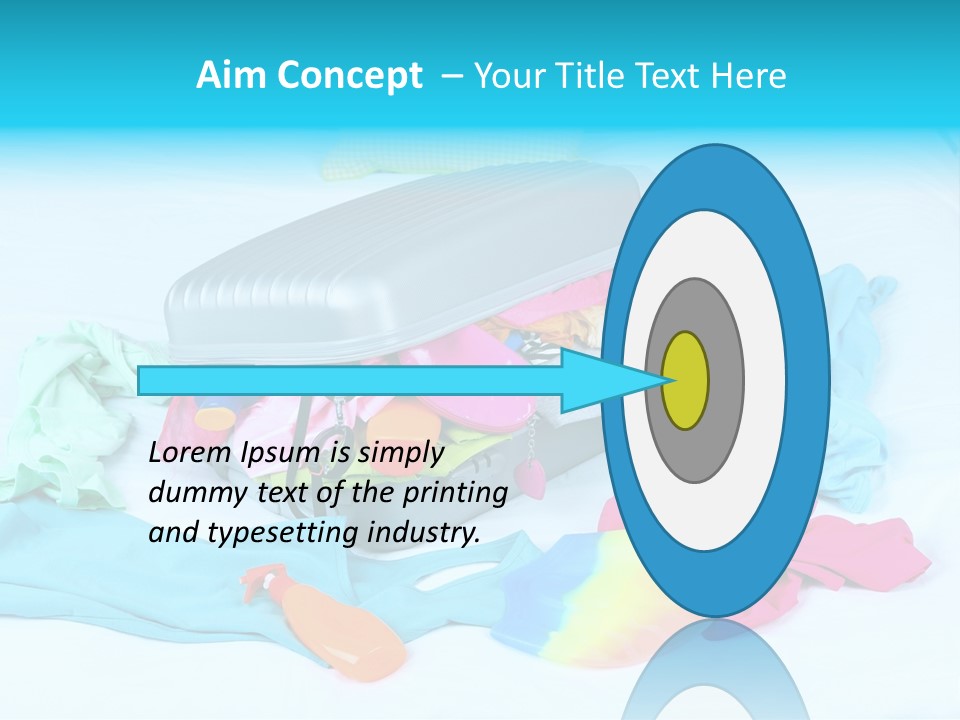 Aim Concept – Your Title Text Here

Lorem Ipsum is simply dummy text of the printing and typesetting industry.